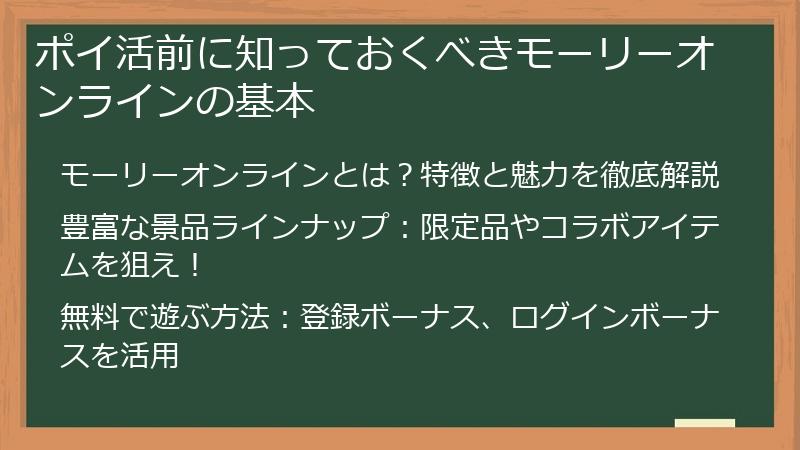 ポイ活前に知っておくべきモーリーオンラインの基本

モーリーオンラインとは？特徴と魅力を徹底解説

豊富な景品ラインナップ：限定品やコラボアイテムを狙え！

無料で遊ぶ方法：登録ボーナス、ログインボーナスを活用